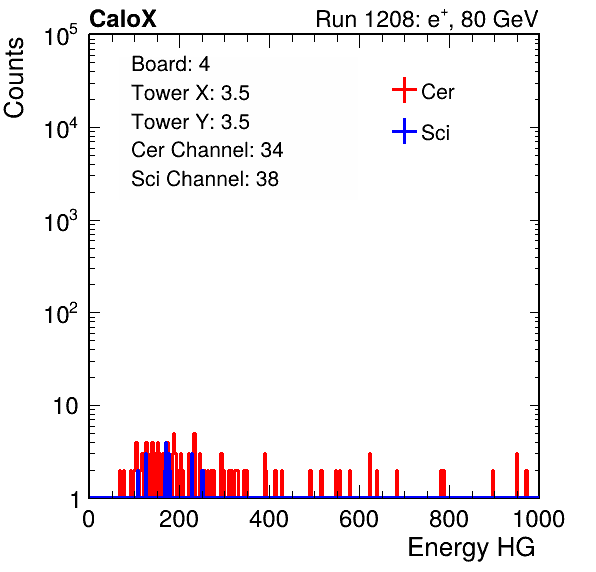 CaloX

Run 1208: $e^{+}$, 80 GeV

Counts

$10^5$

$10^4$

$10^3$

$10^2$

10

1

Board: 4
Tower X: 3.5
Tower Y: 3.5
Cer Channel: 34
Sci Channel: 38

Cer

Sci

0

200

400

600

800

1000

Energy HG